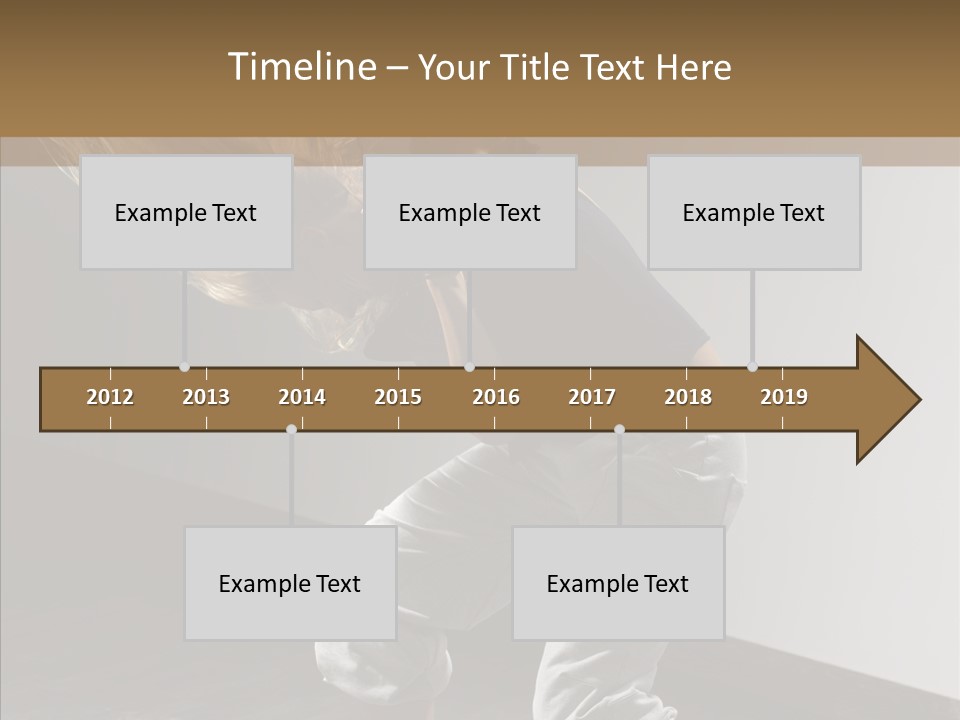 Timeline – Your Title Text Here

Example Text

Example Text

Example Text

2012 2013 2014 2015 2016 2017 2018 2019

Example Text

Example Text